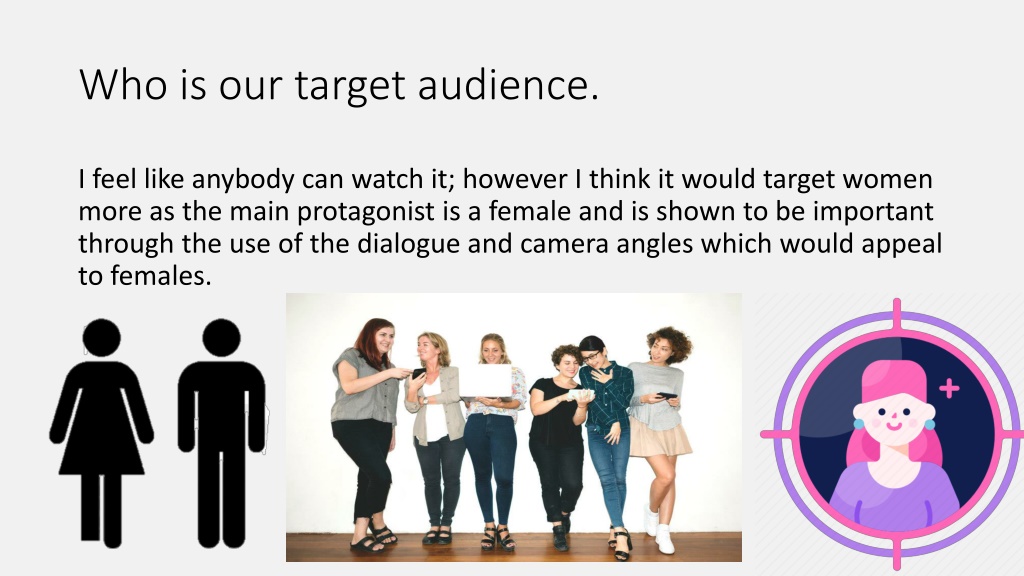 Who is our target audience.

I feel like anybody can watch it; however I think it would target women more as the main protagonist is a female and is shown to be important through the use of the dialogue and camera angles which would appeal to females.